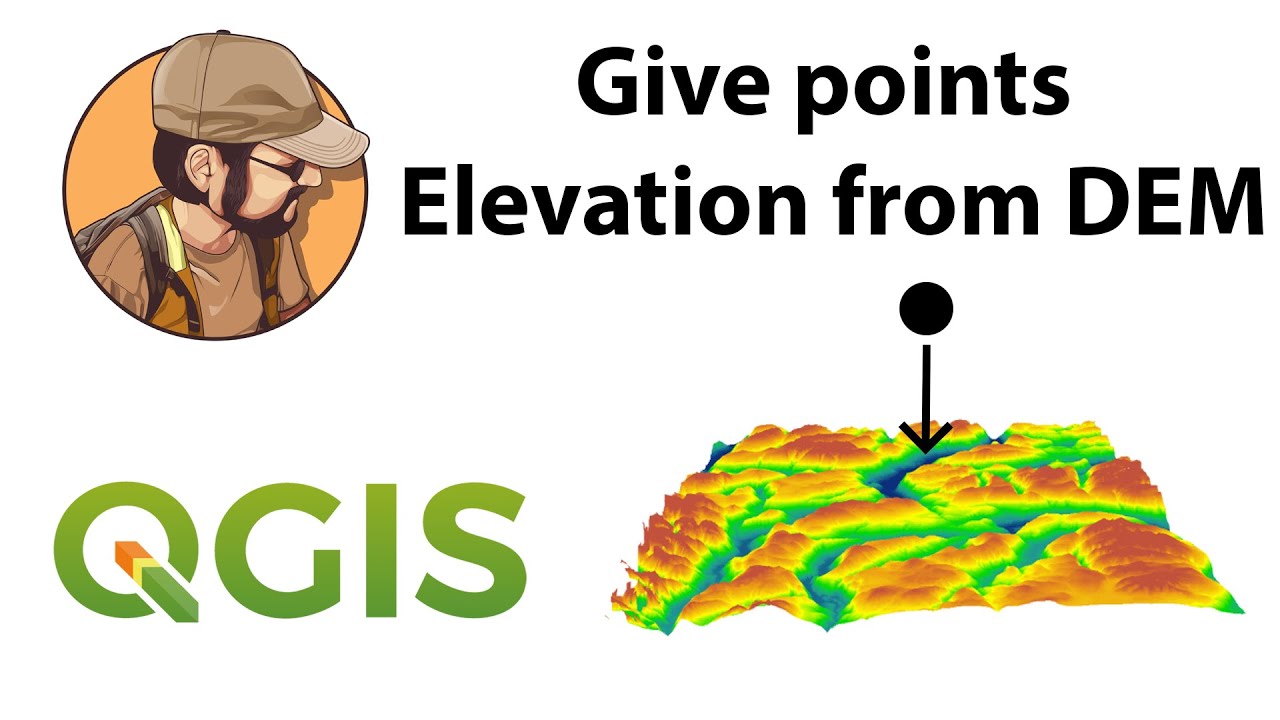 Give points
Elevation from DEM

QGIS